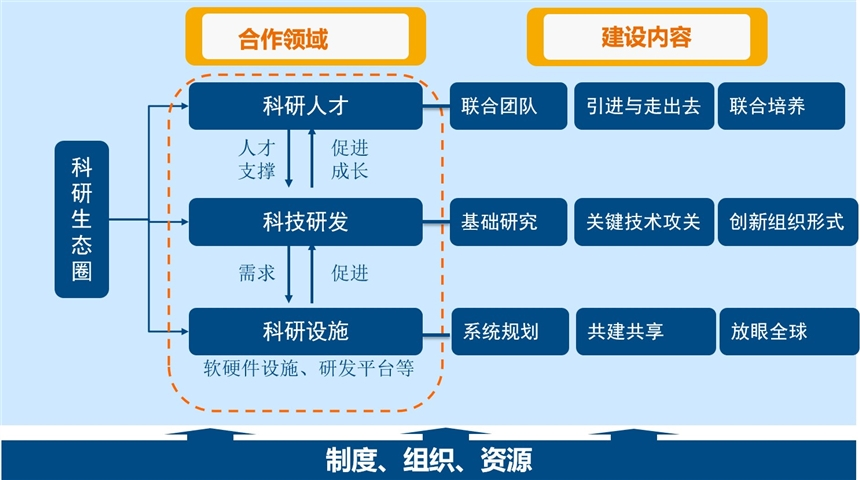 合作领域

建设内容

科研生态圈

科研人才

人才支撑

促进成长

科技研发

需求

促进

科研设施

软硬件设施、研发平台等

联合团队

引进与走出去

联合培养

基础研究

关键技术攻关

创新组织形式

系统规划

共建共享

放眼全球

制度、组织、资源